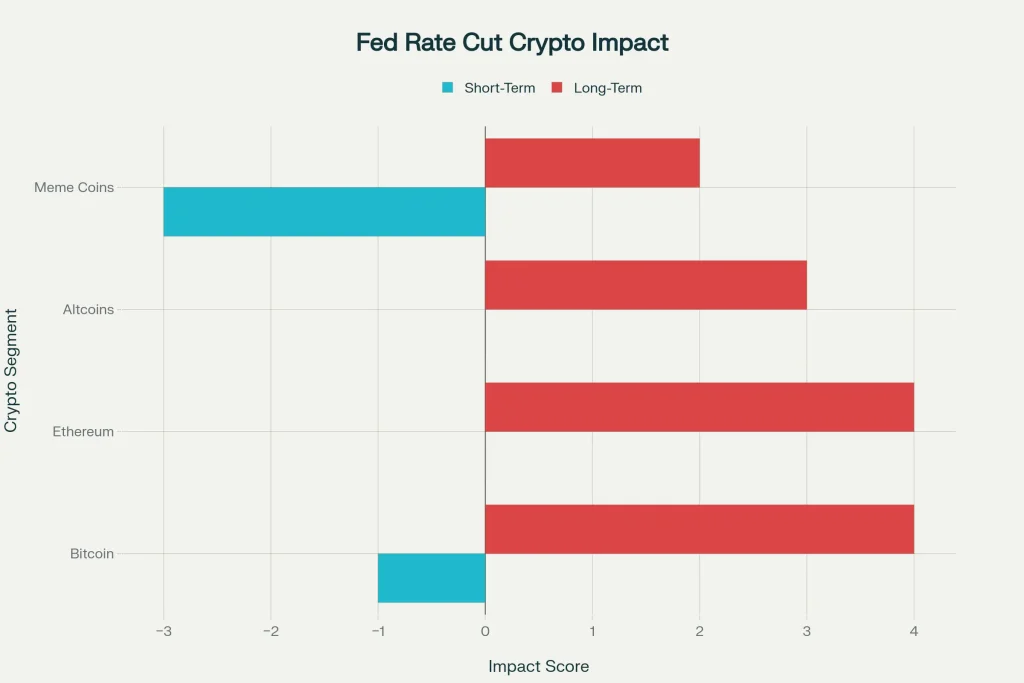 Fed Rate Cut Crypto Impact

Short-Term Long-Term

Crypto Segment

Meme Coins

Altcoins

Ethereum

Bitcoin

−3 −2 −1 0 1 2 3 4

Impact Score